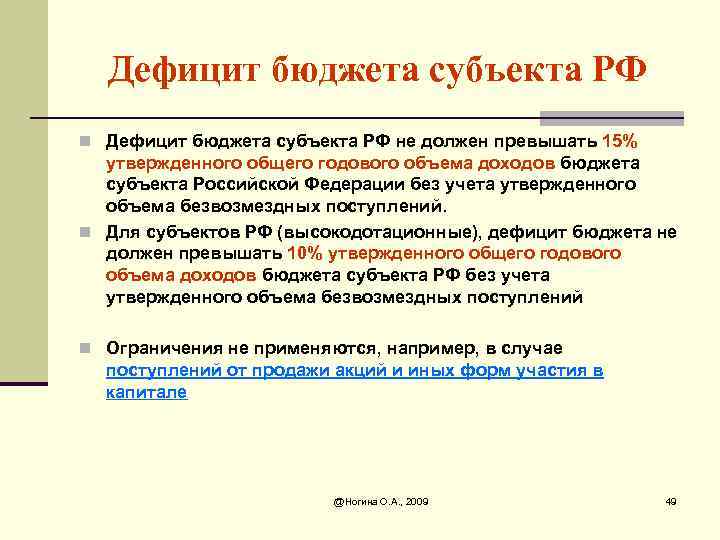 Дефицит бюджета субъекта РФ

Дефицит бюджета субъекта РФ не должен превышать 15% утвержденного общего годового объема доходов бюджета субъекта Российской Федерации без учета утвержденного объема безвозмездных поступлений.

Для субъектов РФ (высокодотационные), дефицит бюджета не должен превышать 10% утвержденного общего годового объема доходов бюджета субъекта РФ без учета утвержденного объема безвозмездных поступлений

Ограничения не применяются, например, в случае поступлений от продажи акций и иных форм участия в капитале

@Ногина О.А., 2009

49